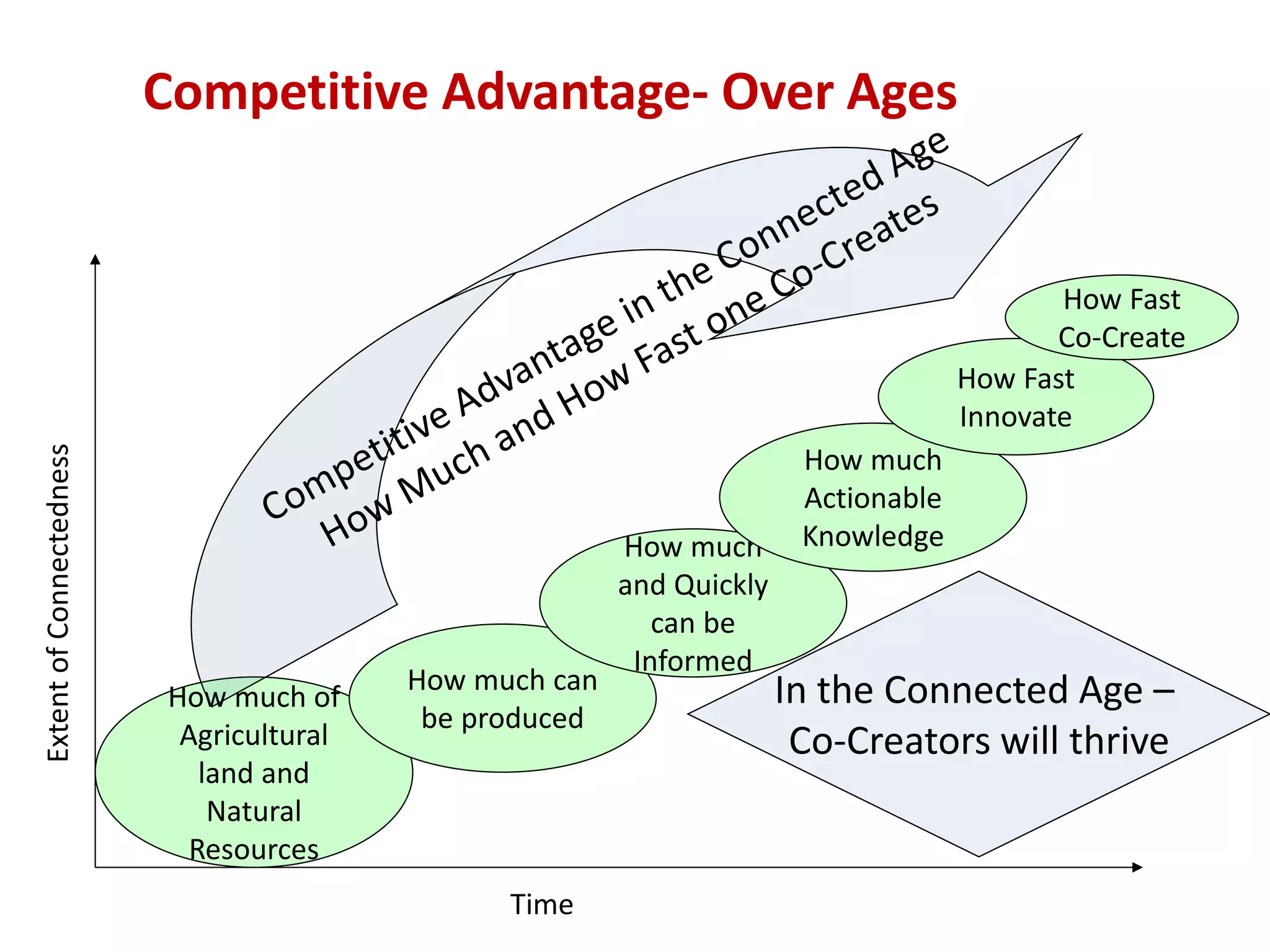 Competitive Advantage- Over Ages

Competitive Advantage in the Connected Age
How Much and How Fast one Co-Creates

Extent of Connectedness

How much of Agricultural land and Natural Resources

How much can be produced

How much and Quickly can be Informed

How much Actionable Knowledge

How Fast Innovate

How Fast Co-Create

In the Connected Age – Co-Creators will thrive

Time